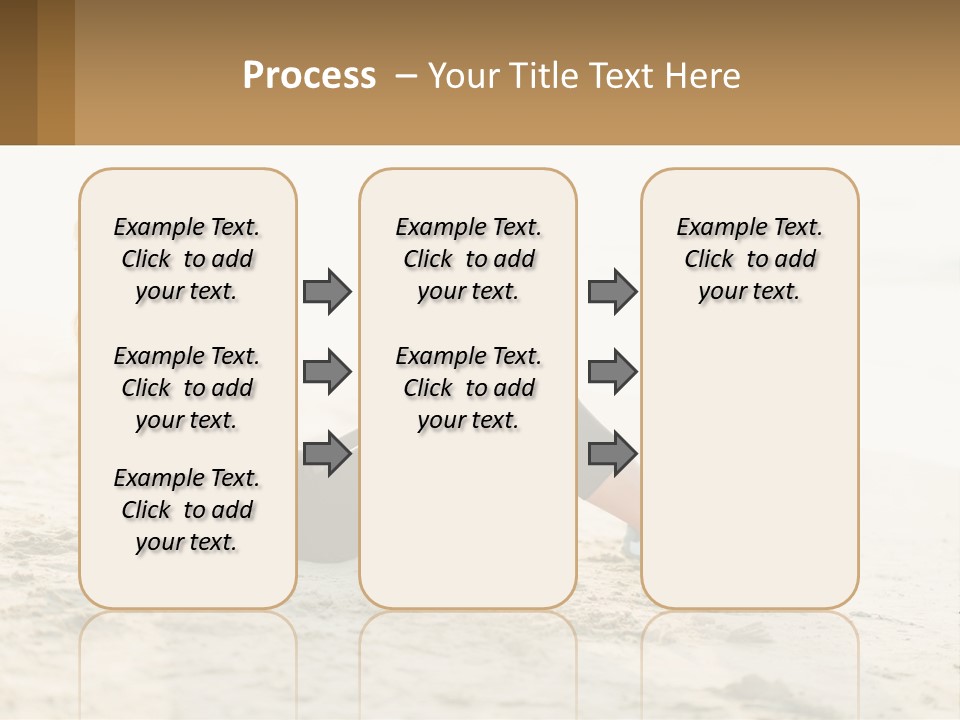 Process – Your Title Text Here

Example Text. Click to add your text.

Example Text. Click to add your text.

Example Text. Click to add your text.

Example Text. Click to add your text.

Example Text. Click to add your text.

Example Text. Click to add your text.